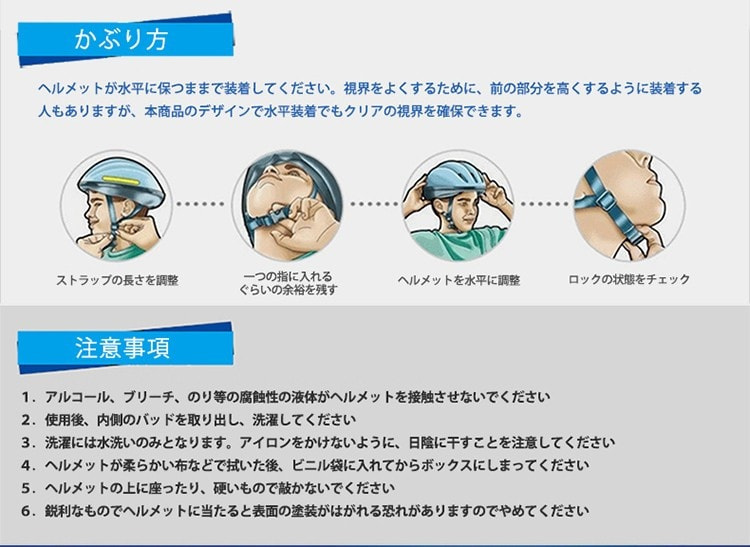 かぶり方

ヘルメットが水平に保つままで装着してください。視界をよくするために、前の部分を高くするように装着する人もありますが、本商品のデザインで水平装着でもクリアの視界を確保できます。

ストラップの長さを調整

一つの指に入れるぐらいの余裕を残す

ヘルメットを水平に調整

ロックの状態をチェック

注意事項

1．アルコール、ブリーチ、のり等の腐蝕性の液体がヘルメットを接触させないでください
2．使用後、内側のパッドを取り出し、洗濯してください
3．洗濯には水洗いのみとなります。アイロンをかけないように、日陰に干すことを注意してください
4．ヘルメットが柔らかい布などで拭いた後、ビニル袋に入れてからボックスにしまってください
5．ヘルメットの上に座ったり、硬いもので敲かないでください
6．鋭利なものでヘルメットに当たると表面の塗装がはがれる恐れがありますのでやめてください